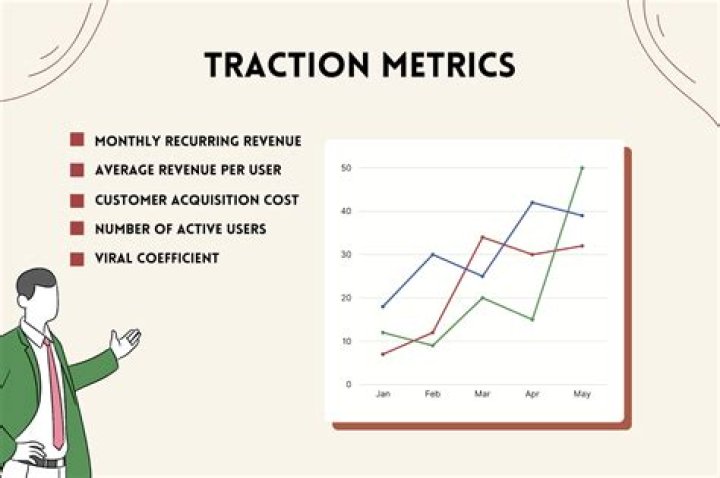 TRACTION METRICS

MONTHLY RECURRING REVENUE
AVERAGE REVENUE PER USER
CUSTOMER ACQUISITION COST
NUMBER OF ACTIVE USERS
VIRAL COEFFICIENT

50
40
30
20
10
0
Jan
Feb
Mar
Apr
May